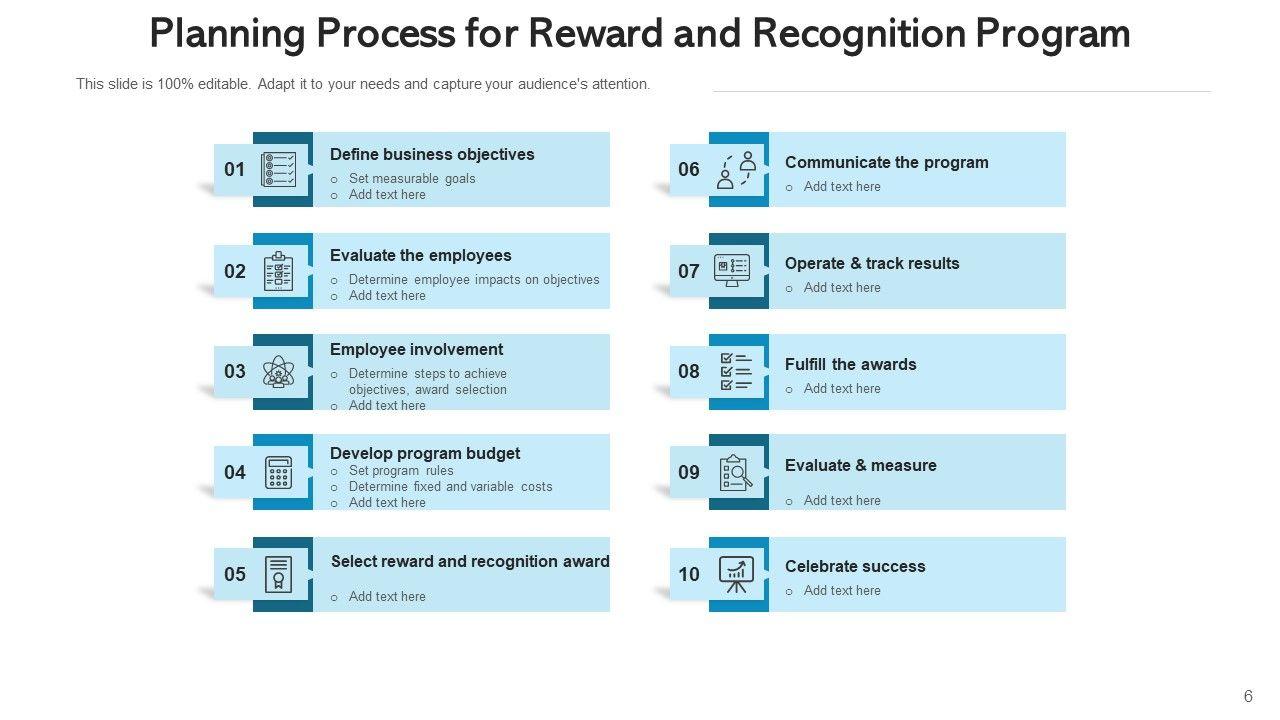 Planning Process for Reward and Recognition Program

This slide is 100% editable. Adapt it to your needs and capture your audience's attention.

01
Define business objectives
o Set measurable goals
o Add text here

02
Evaluate the employees
o Determine employee impacts on objectives
o Add text here

03
Employee involvement
o Determine steps to achieve objectives, award selection
o Add text here

04
Develop program budget
o Set program rules
o Determine fixed and variable costs
o Add text here

05
Select reward and recognition award
o Add text here

06
Communicate the program
o Add text here

07
Operate & track results
o Add text here

08
Fulfill the awards
o Add text here

09
Evaluate & measure
o Add text here

10
Celebrate success
o Add text here

6